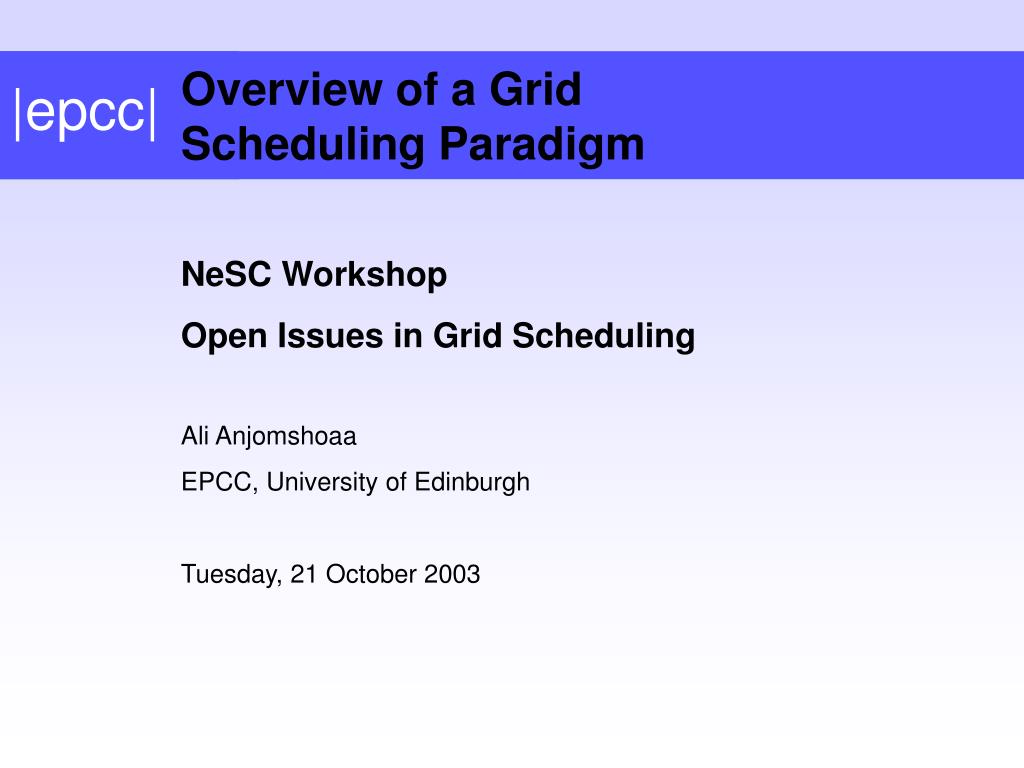 |epcc|

Overview of a Grid Scheduling Paradigm

NeSC Workshop

Open Issues in Grid Scheduling

Ali Anjomshoaa

EPCC, University of Edinburgh

Tuesday, 21 October 2003